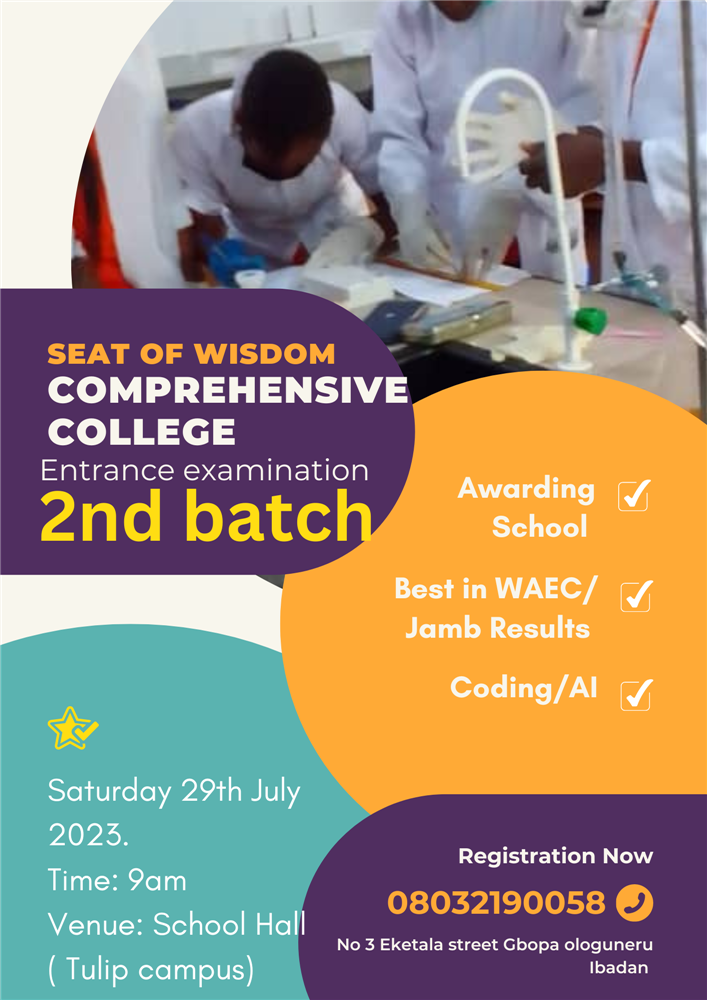 SEAT OF WISDOM
COMPREHENSIVE COLLEGE
Entrance examination
2nd batch

Awarding School

Best in WAEC/ Jamb Results

Coding/AI

Saturday 29th July 2023.
Time: 9am
Venue: School Hall ( Tulip campus)

Registration Now
08032190058
No 3 Eketala street Gbopa ologuneru Ibadan